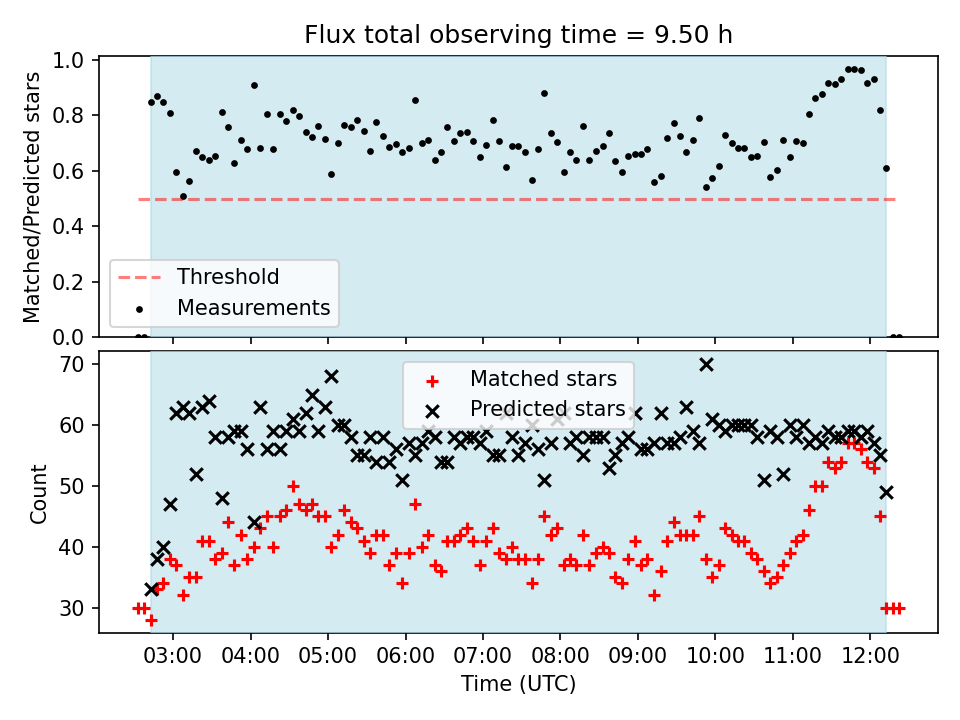 Flux total observing time = 9.50 h

Matched/Predicted stars

1.0
0.8
0.6
0.4
0.2
0.0

Threshold
Measurements

Count

70
60
50
40
30

Matched stars
Predicted stars

03:00 04:00 05:00 06:00 07:00 08:00 09:00 10:00 11:00 12:00

Time (UTC)